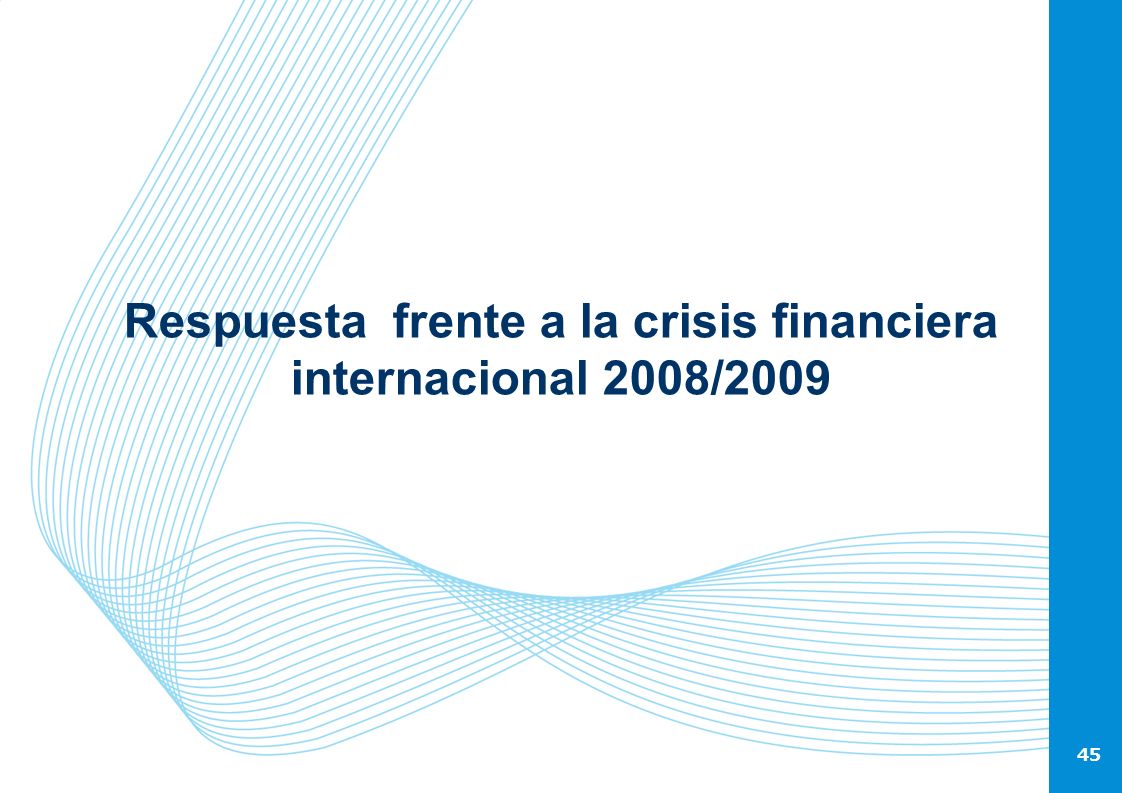 Respuesta  frente a la crisis financiera internacional 2008/2009

45